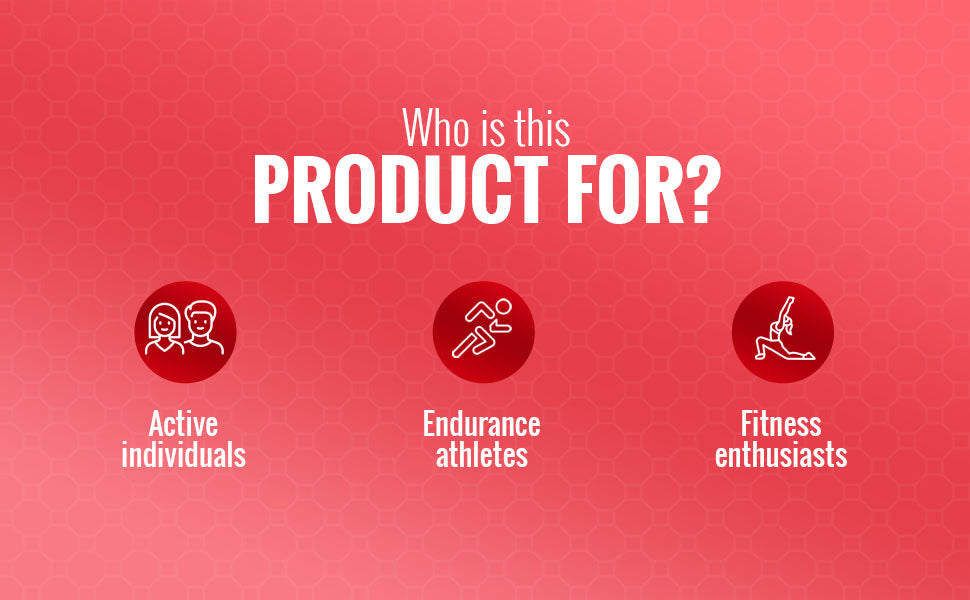 Who is this
PRODUCT FOR?

Active individuals

Endurance athletes

Fitness enthusiasts